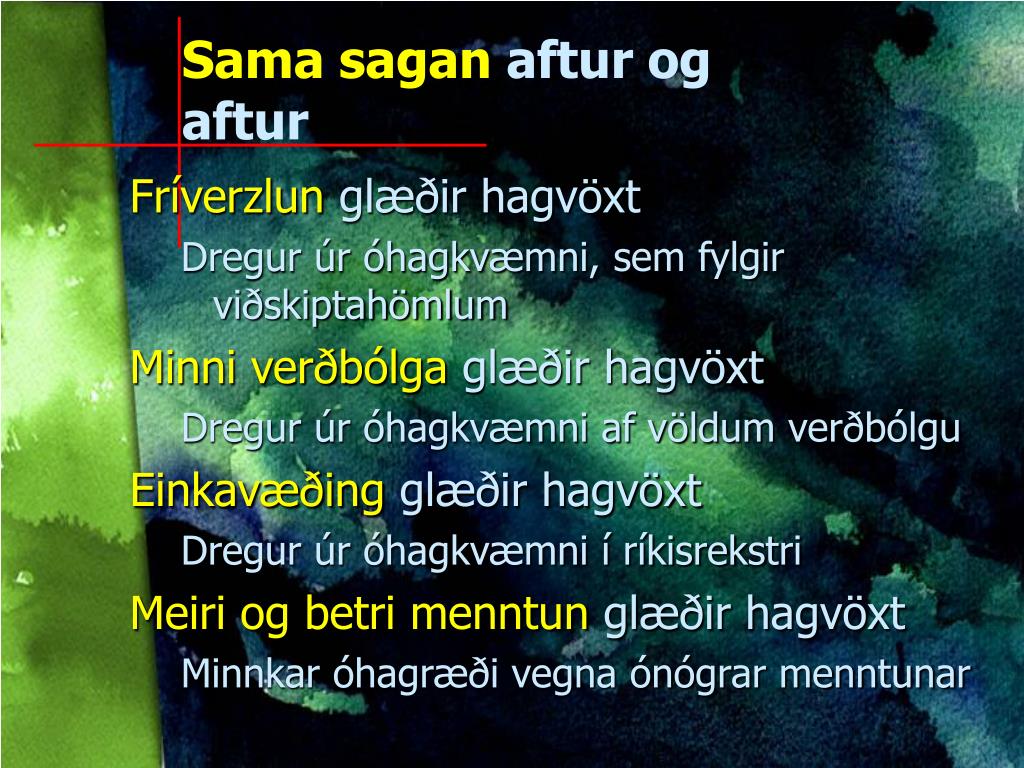 Sama sagan aftur og aftur

Fríverzlun glæðir hagvöxt

Dregur úr óhagkvæmni, sem fylgir viðskiptahömlum

Minni verðbólga glæðir hagvöxt

Dregur úr óhagkvæmni af völdum verðbólgu

Einkavæðing glæðir hagvöxt

Dregur úr óhagkvæmni í ríkisrekstri

Meiri og betri menntun glæðir hagvöxt

Minnkar óhagræði vegna ónógrar menntunar